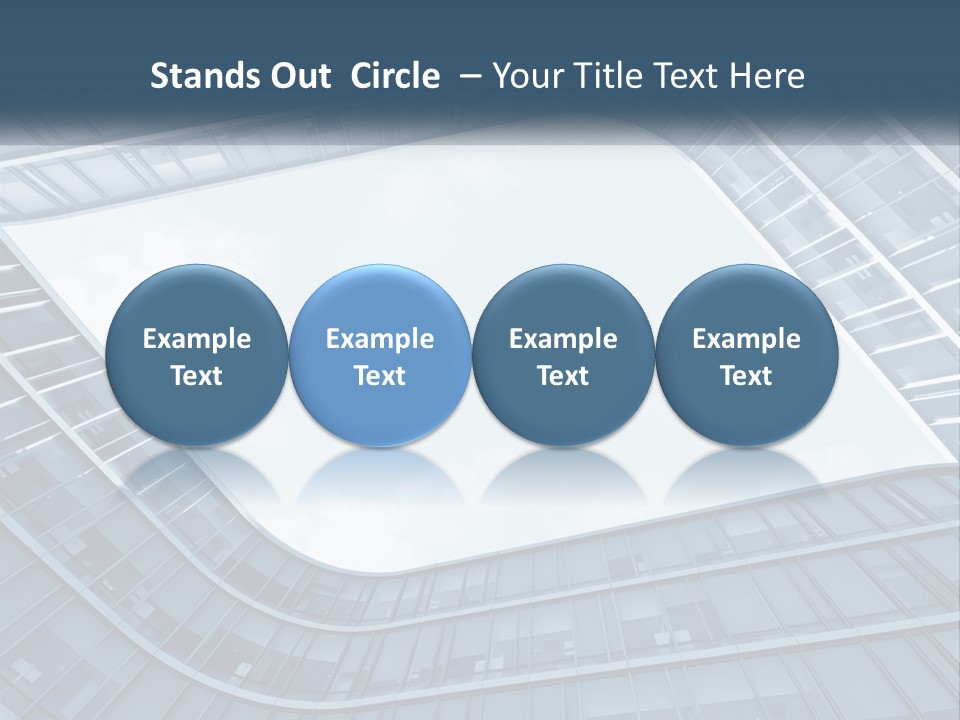 Stands Out Circle – Your Title Text Here

Example Text

Example Text

Example Text

Example Text